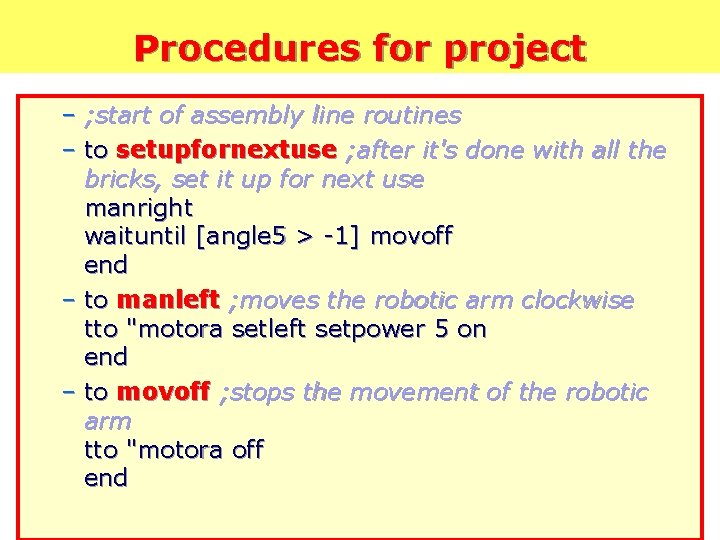 Procedures for project

– ;start of assembly line routines

– to setupfornextuse ;after it's done with all the bricks, set it up for next use
manright
waituntil [angle5 > -1] movoff
end

– to manleft ;moves the robotic arm clockwise
tto "motora setleft setpower 5 on
end

– to movoff ;stops the movement of the robotic arm
tto "motora off
end